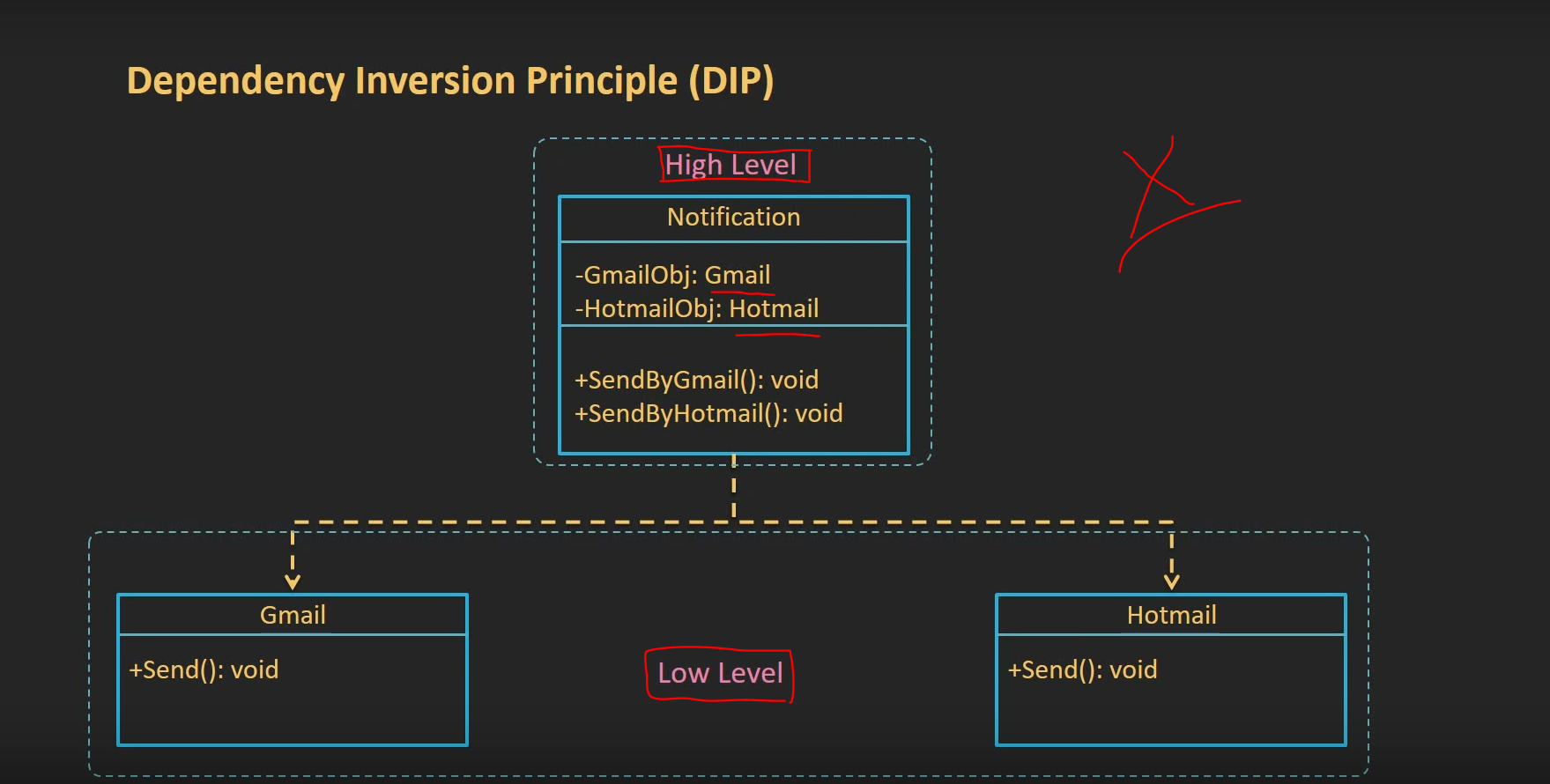 Dependency Inversion Principle (DIP)

High Level

Notification

-GmailObj: Gmail
-HotmailObj: Hotmail

+SendByGmail(): void
+SendByHotmail(): void

Gmail

+Send(): void

Low Level

Hotmail

+Send(): void